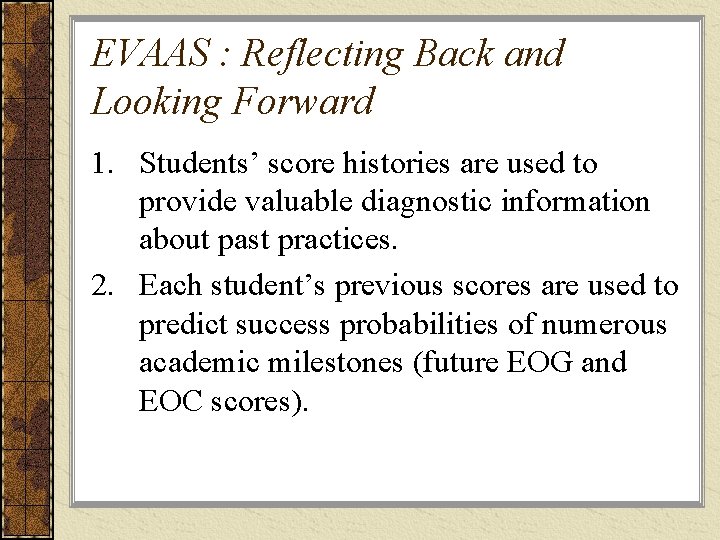 EVAAS : Reflecting Back and Looking Forward

1. Students’ score histories are used to provide valuable diagnostic information about past practices.

2. Each student’s previous scores are used to predict success probabilities of numerous academic milestones (future EOG and EOC scores).